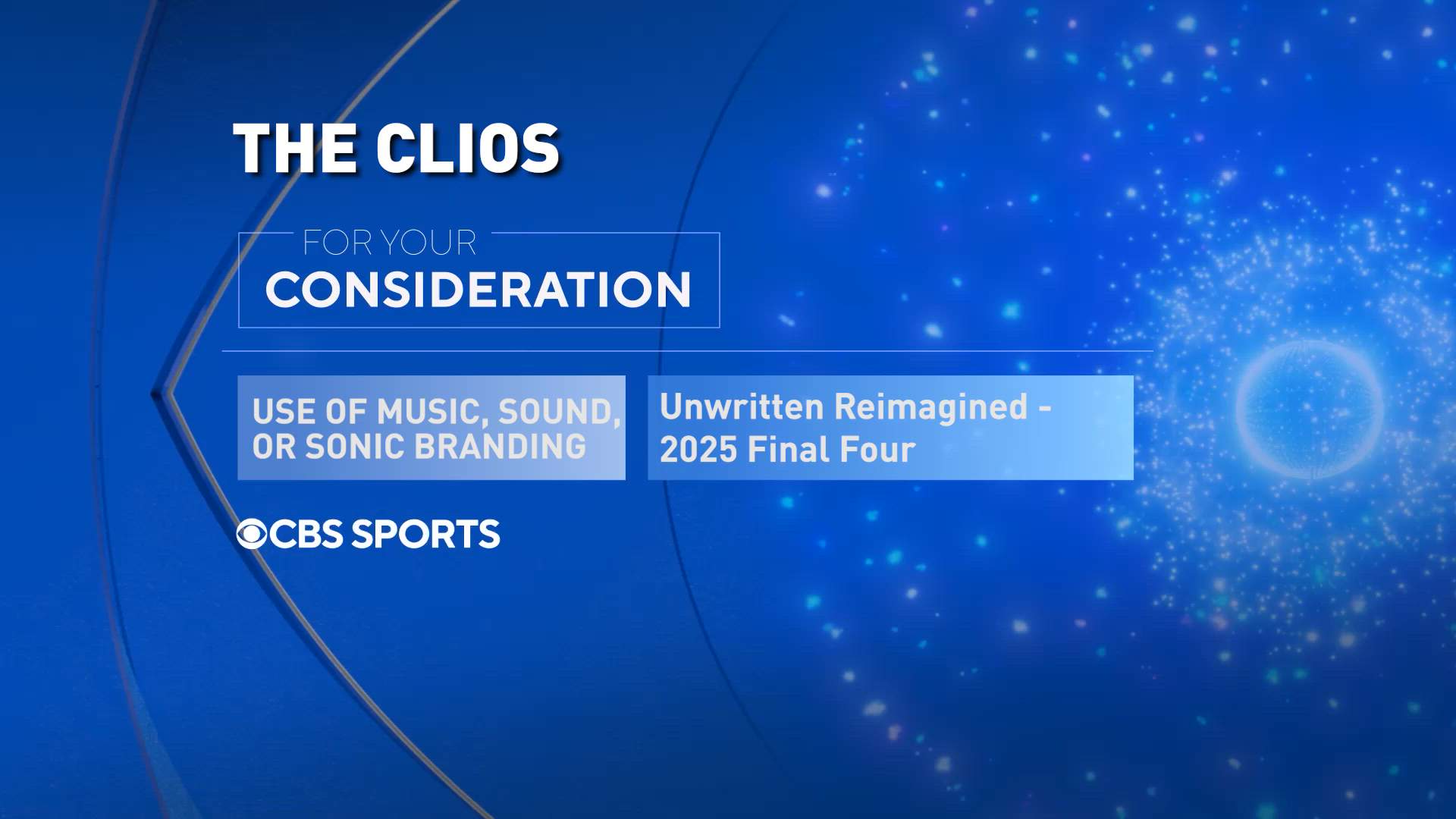 THE CLIOS

FOR YOUR
CONSIDERATION

USE OF MUSIC, SOUND, OR SONIC BRANDING

Unwritten Reimagined - 2025 Final Four

CBS SPORTS